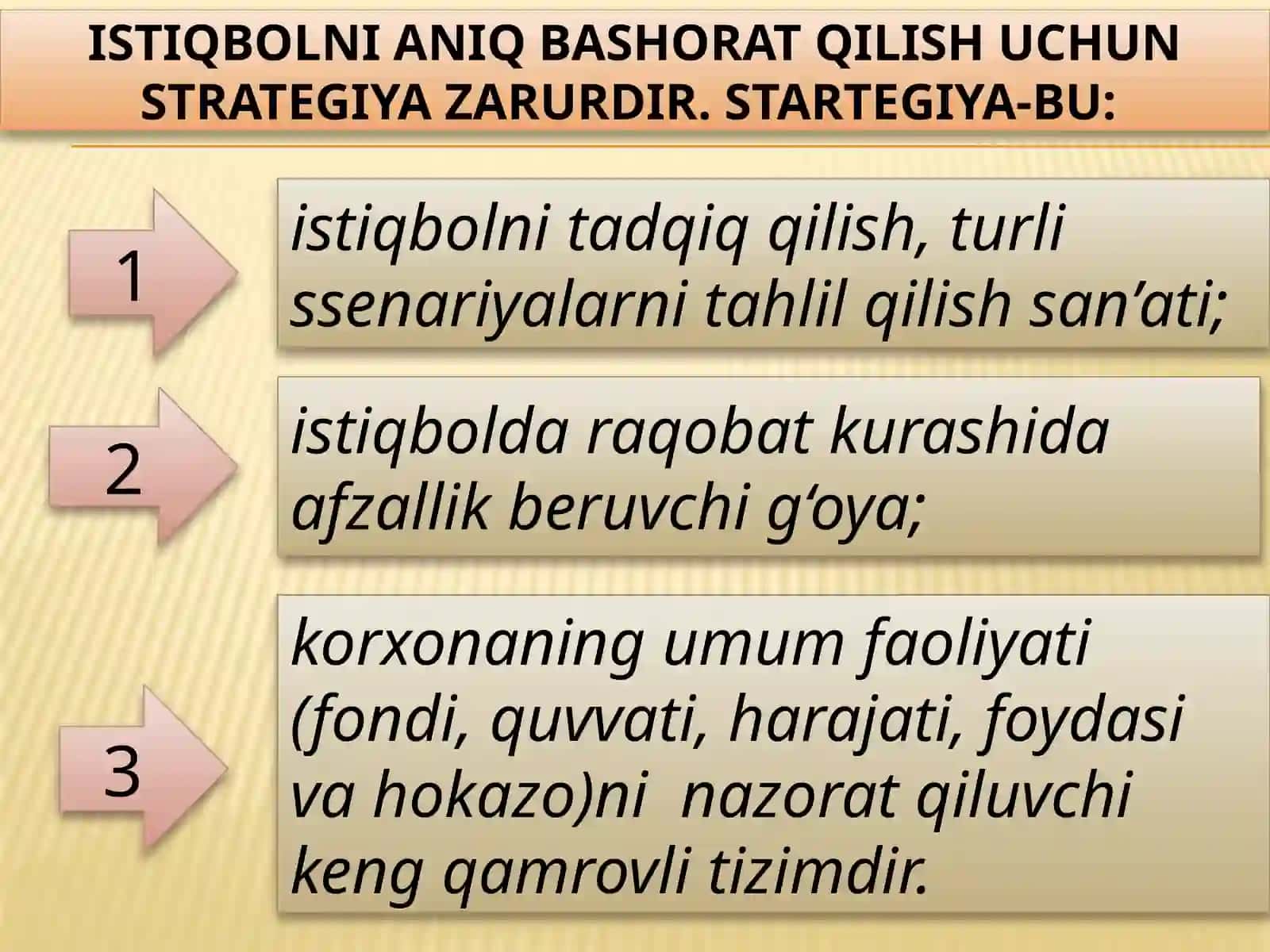 ISTIQBOLNI ANIQ BASHORAT QILISH UCHUN STRATEGIYA ZARURDIR. STARTEGIYA-BU:

1

istiqbolni tadqiq qilish, turli ssenariyalarni tahlil qilish san’ati;

2

istiqbolda raqobat kurashida afzallik beruvchi g‘oya;

3

korxonaning umum faoliyati (fondi, quvvati, harajati, foydasi va hokazo)ni nazorat qiluvchi keng qamrovli tizimdir.